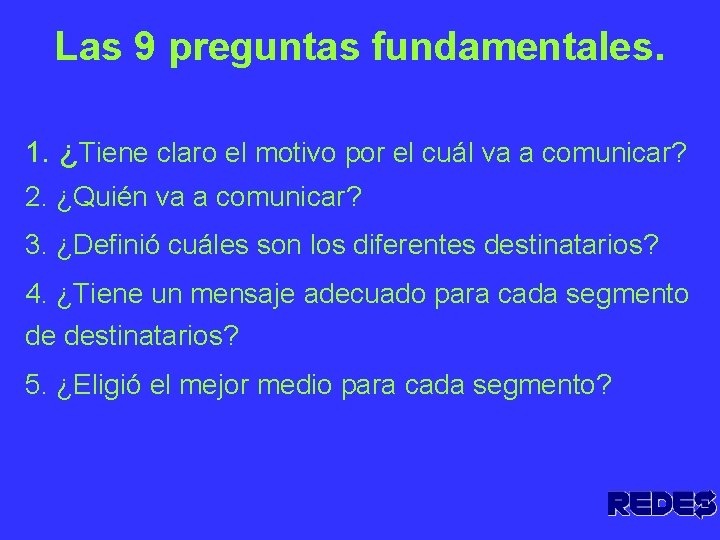 Las 9 preguntas fundamentales.

1. ¿Tiene claro el motivo por el cuál va a comunicar?

2. ¿Quién va a comunicar?

3. ¿Definió cuáles son los diferentes destinatarios?

4. ¿Tiene un mensaje adecuado para cada segmento de destinatarios?

5. ¿Eligió el mejor medio para cada segmento?

REDES